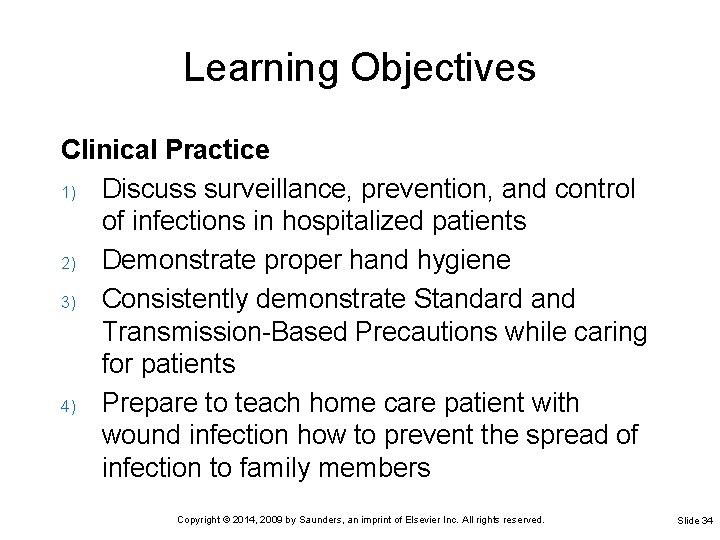 Learning Objectives

Clinical Practice

1) Discuss surveillance, prevention, and control of infections in hospitalized patients

2) Demonstrate proper hand hygiene

3) Consistently demonstrate Standard and Transmission-Based Precautions while caring for patients

4) Prepare to teach home care patient with wound infection how to prevent the spread of infection to family members

Copyright © 2014, 2009 by Saunders, an imprint of Elsevier Inc. All rights reserved.

Slide 34